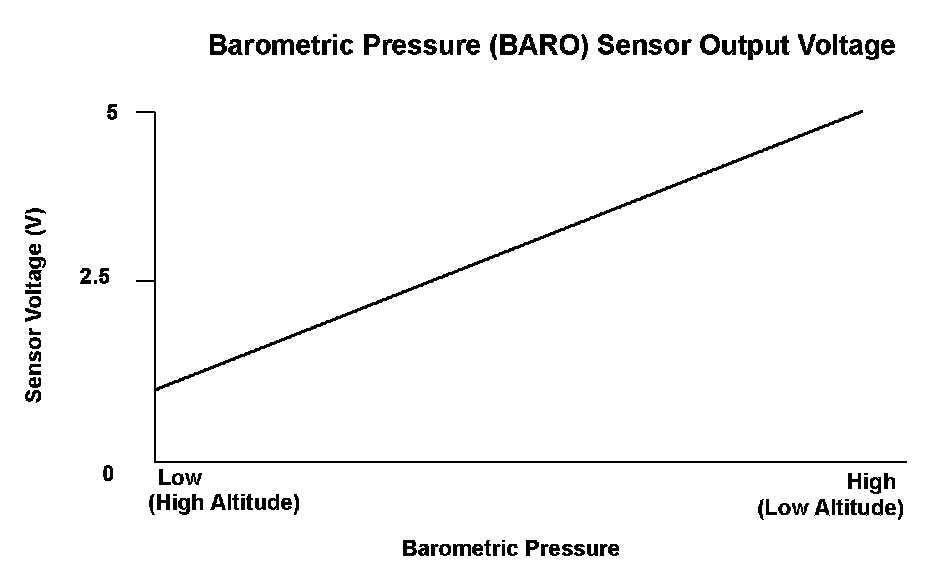 Barometric Pressure (BARO) Sensor Output Voltage

Sensor Voltage (V)

5

2.5

0

Low
(High Altitude)

High
(Low Altitude)

Barometric Pressure